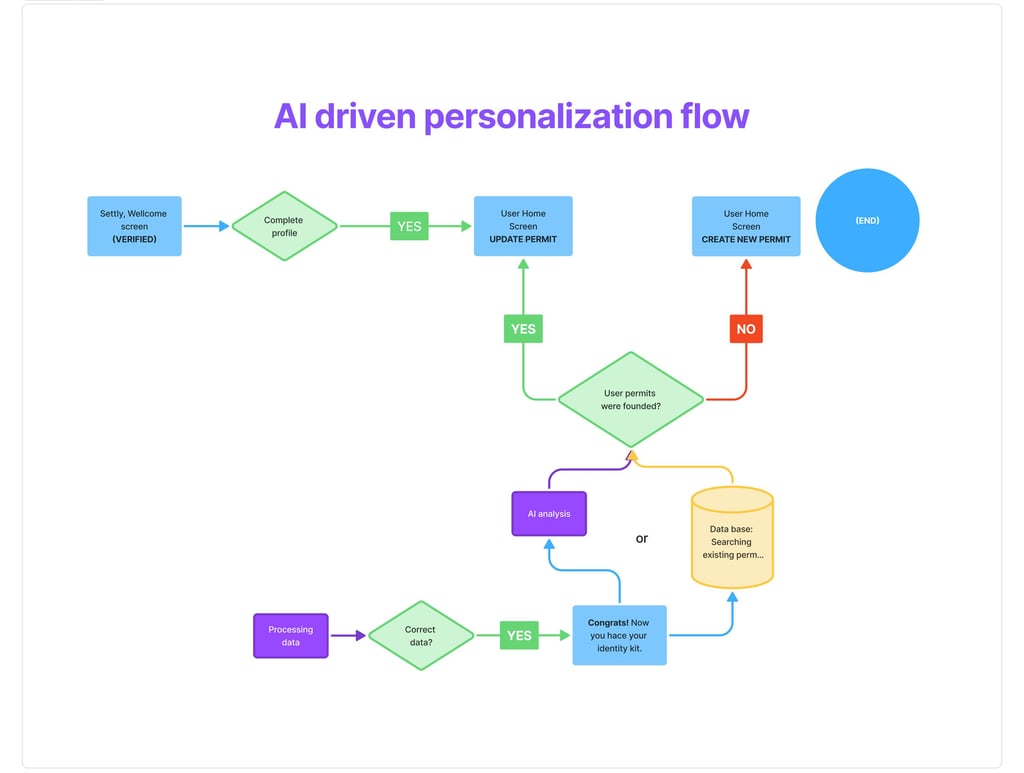 AI driven personalization flow

Settly, Wellcome screen (VERIFIED)

Complete profile

YES

User Home Screen UPDATE PERMIT

User Home Screen CREATE NEW PERMIT

(END)

YES

NO

User permits were founded?

AI analysis

or

Data base: Searching existing perm...

Processing data

Correct data?

YES

Congrats! Now you hace your identity kit.